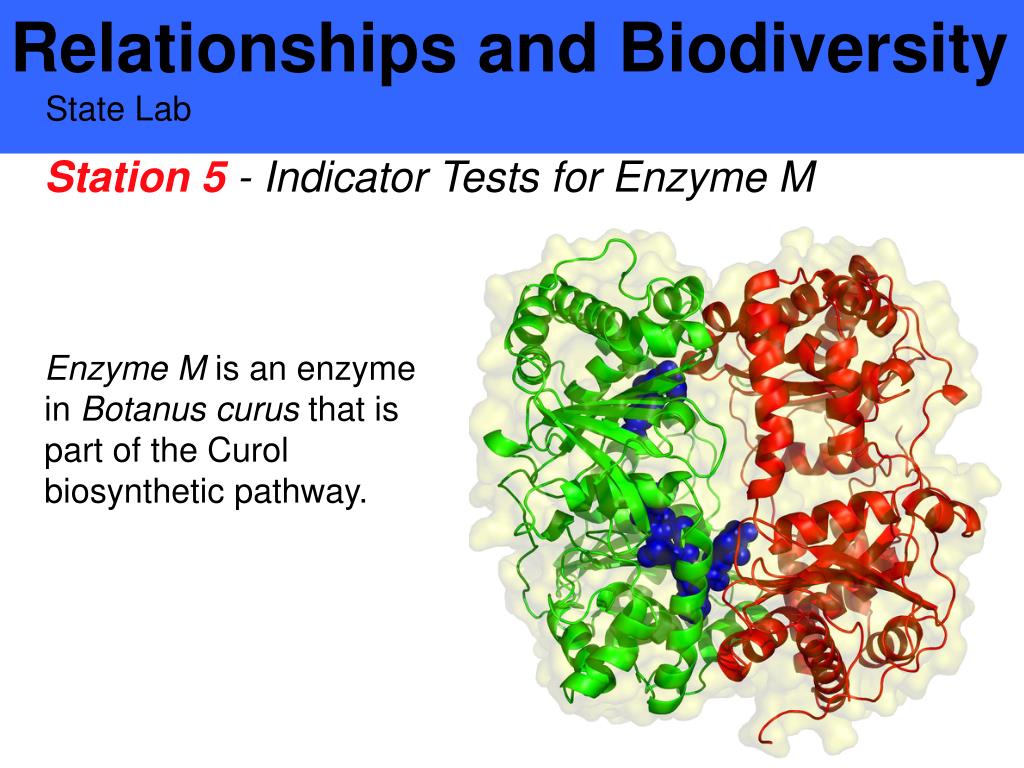 Relationships and Biodiversity
State Lab

Station 5 - Indicator Tests for Enzyme M

Enzyme M is an enzyme in Botanus curus that is part of the Curol biosynthetic pathway.